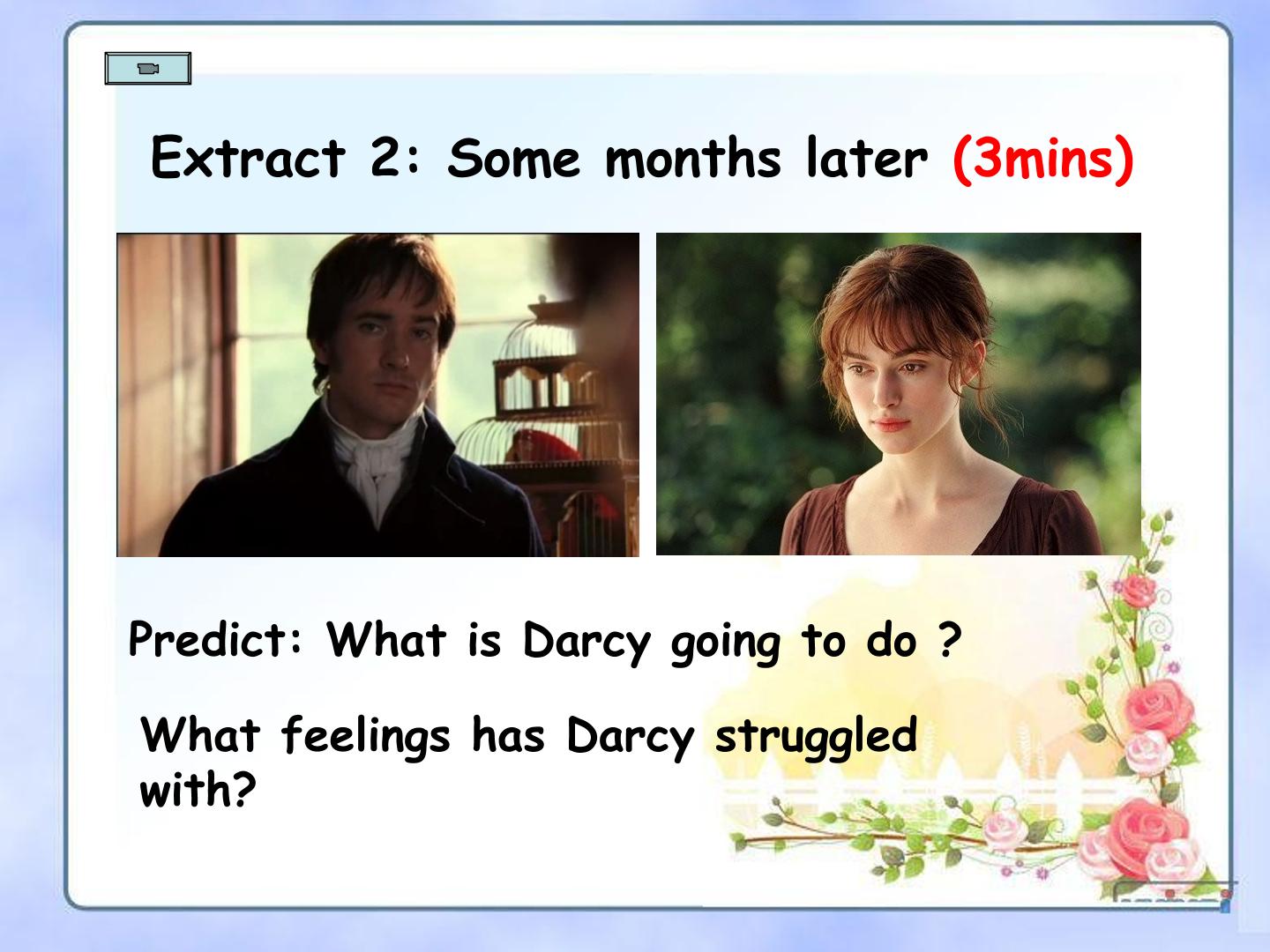 Extract 2: Some months later (3mins)

Predict: What is Darcy going to do ?

What feelings has Darcy struggled with?